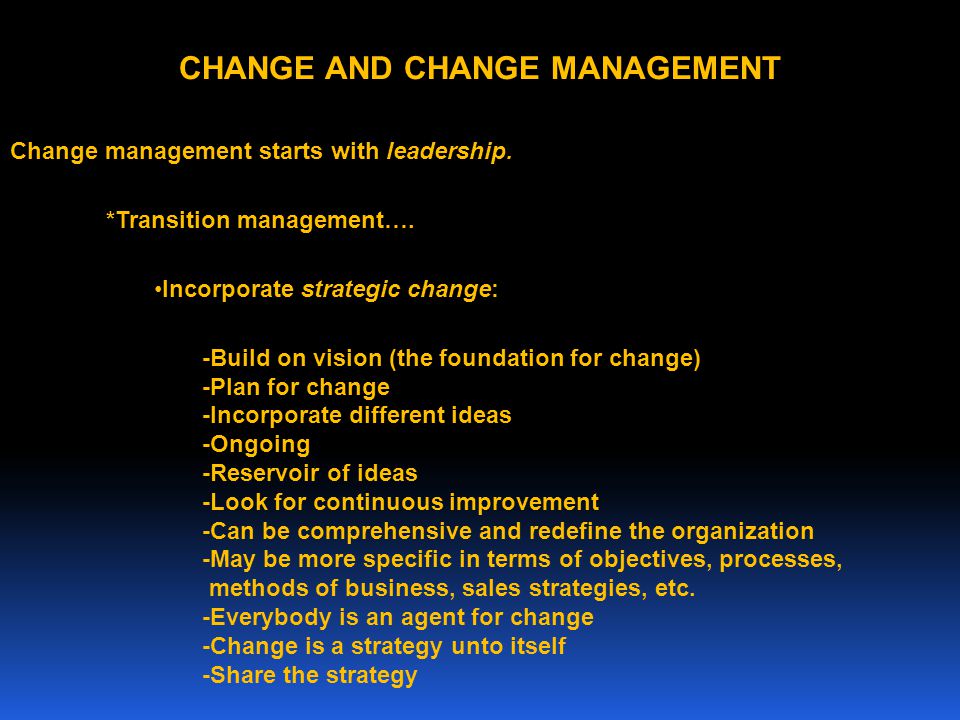 CHANGE AND CHANGE MANAGEMENT

Change management starts with leadership.

*Transition management….

•Incorporate strategic change:

-Build on vision (the foundation for change)
-Plan for change
-Incorporate different ideas
-Ongoing
-Reservoir of ideas
-Look for continuous improvement
-Can be comprehensive and redefine the organization
-May be more specific in terms of objectives, processes, methods of business, sales strategies, etc.
-Everybody is an agent for change
-Change is a strategy unto itself
-Share the strategy